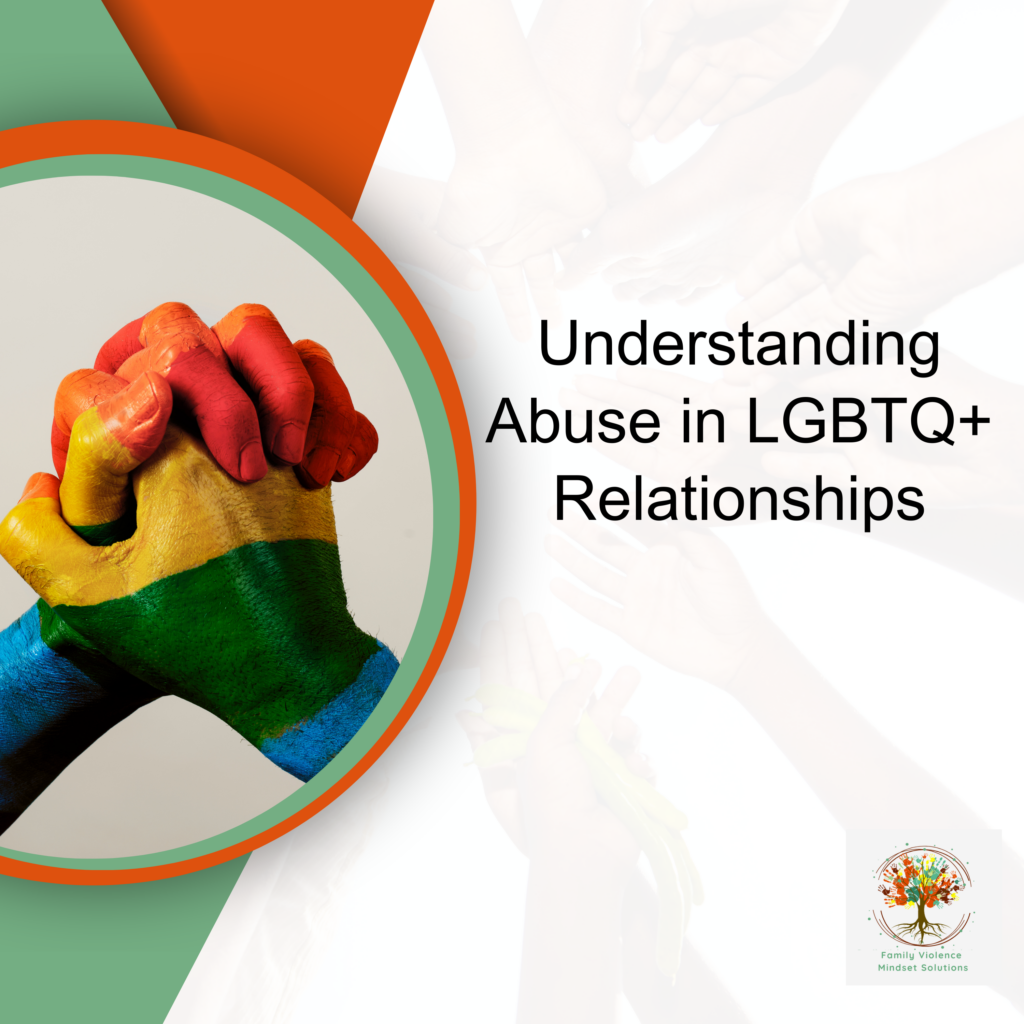 Understanding Abuse in LGBTQ+ Relationships

Family Violence Mindset Solutions